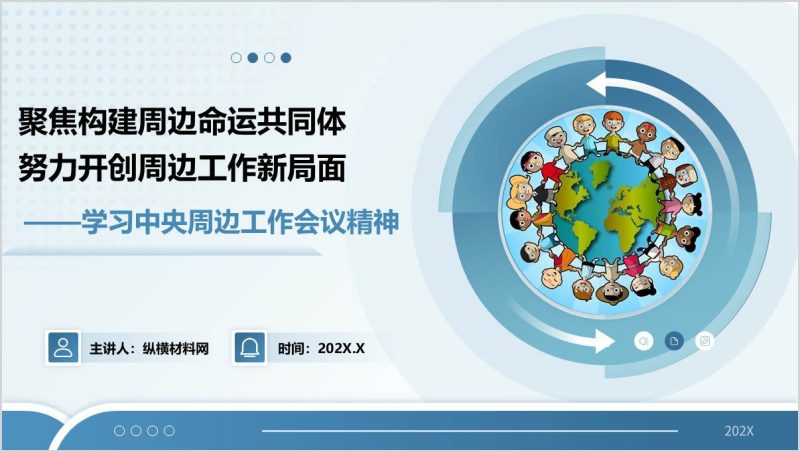 聚焦构建周边命运共同体
努力开创周边工作新局面

——学习中央周边工作会议精神

主讲人：纵横材料网

时间：202X.X

202X